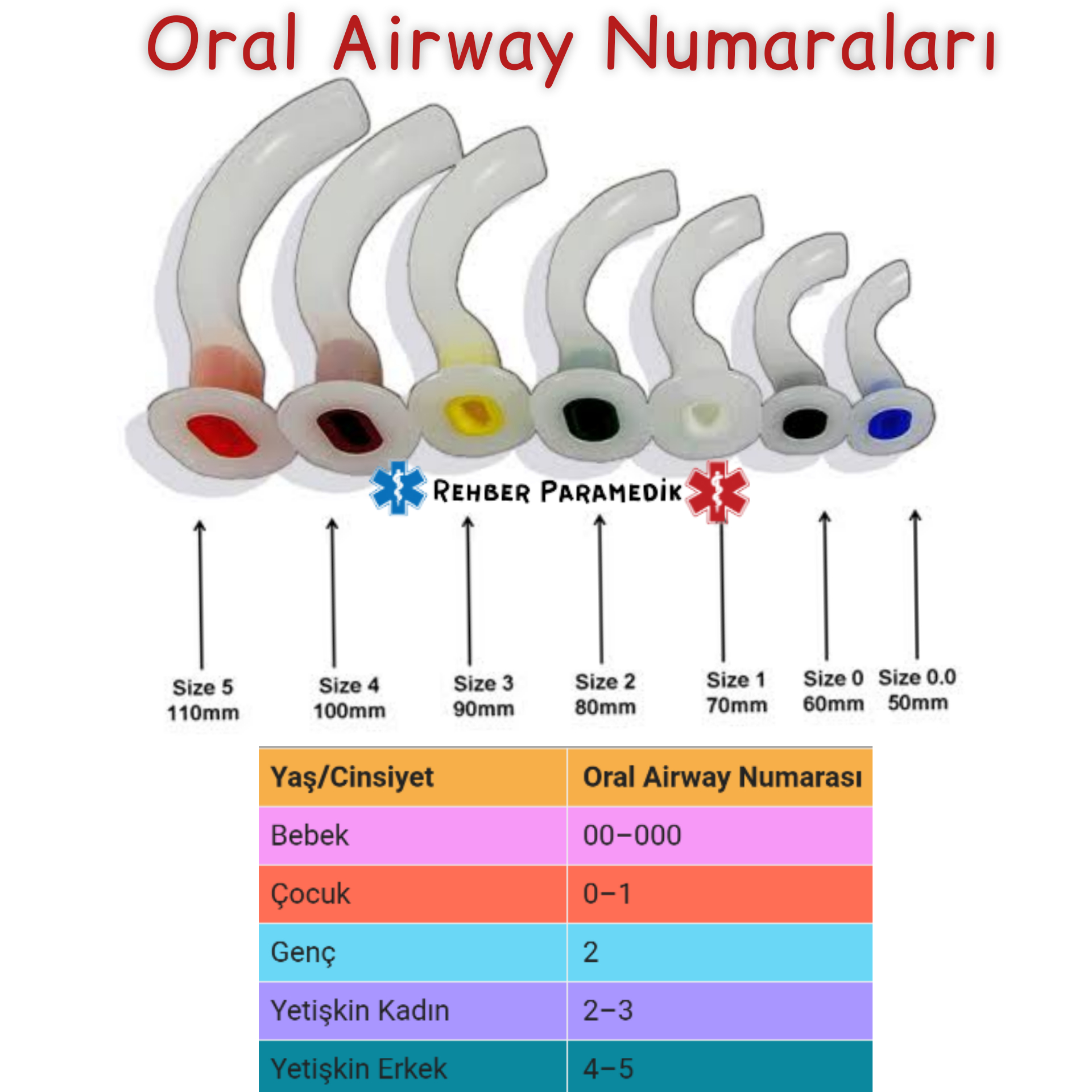 Oral Airway Numaraları

REHBER PARAMEDİK

Size 5
110mm

Size 4
100mm

Size 3
90mm

Size 2
80mm

Size 1
70mm

Size 0
60mm

Size 0.0
50mm

| Yaş/Cinsiyet | Oral Airway Numarası |
|---|---|
| Bebek | 00–000 |
| Çocuk | 0–1 |
| Genç | 2 |
| Yetişkin Kadın | 2–3 |
| Yetişkin Erkek | 4–5 |